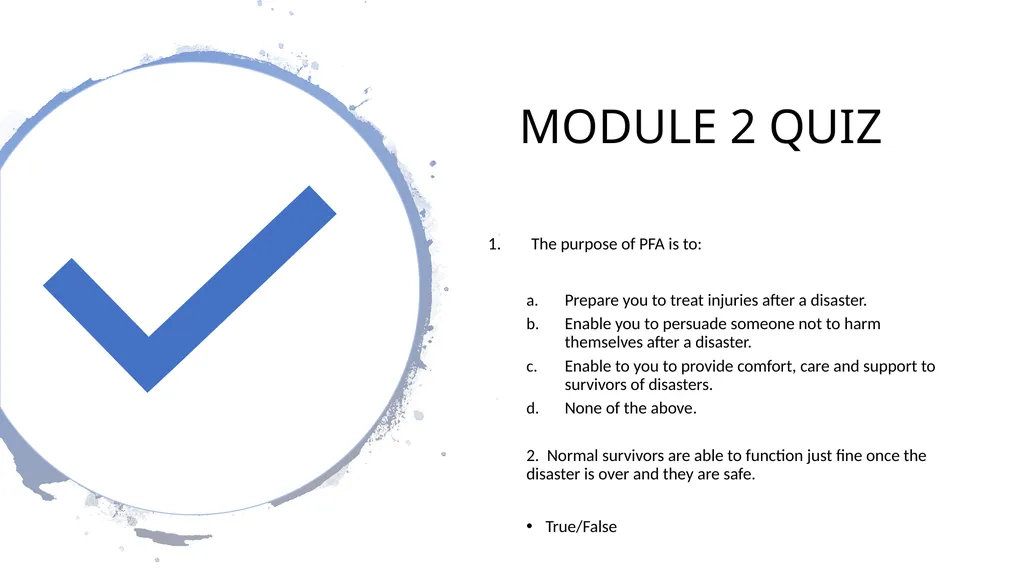 MODULE 2 QUIZ

1. The purpose of PFA is to:

a. Prepare you to treat injuries after a disaster.
b. Enable you to persuade someone not to harm themselves after a disaster.
c. Enable to you to provide comfort, care and support to survivors of disasters.
d. None of the above.

2. Normal survivors are able to function just fine once the disaster is over and they are safe.

• True/False